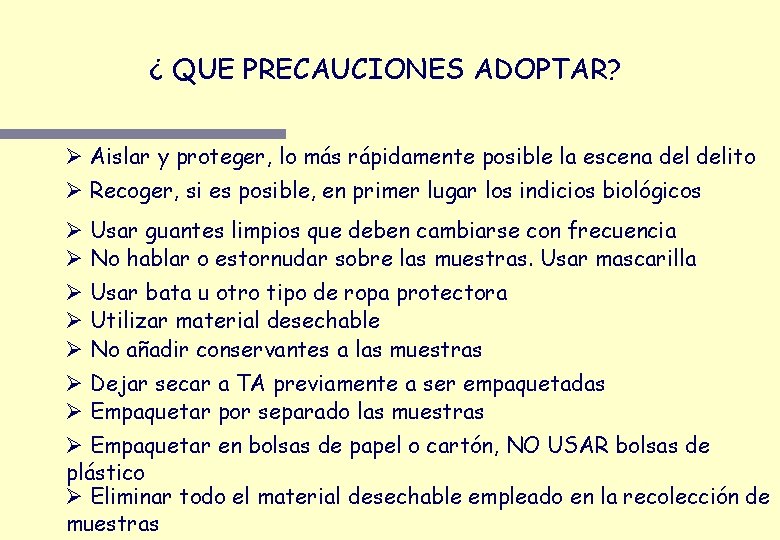 ¿ QUE PRECAUCIONES ADOPTAR?

➢ Aislar y proteger, lo más rápidamente posible la escena del delito
➢ Recoger, si es posible, en primer lugar los indicios biológicos
➢ Usar guantes limpios que deben cambiarse con frecuencia
➢ No hablar o estornudar sobre las muestras. Usar mascarilla
➢ Usar bata u otro tipo de ropa protectora
➢ Utilizar material desechable
➢ No añadir conservantes a las muestras
➢ Dejar secar a TA previamente a ser empaquetadas
➢ Empaquetar por separado las muestras
➢ Empaquetar en bolsas de papel o cartón, NO USAR bolsas de plástico
➢ Eliminar todo el material desechable empleado en la recolección de muestras